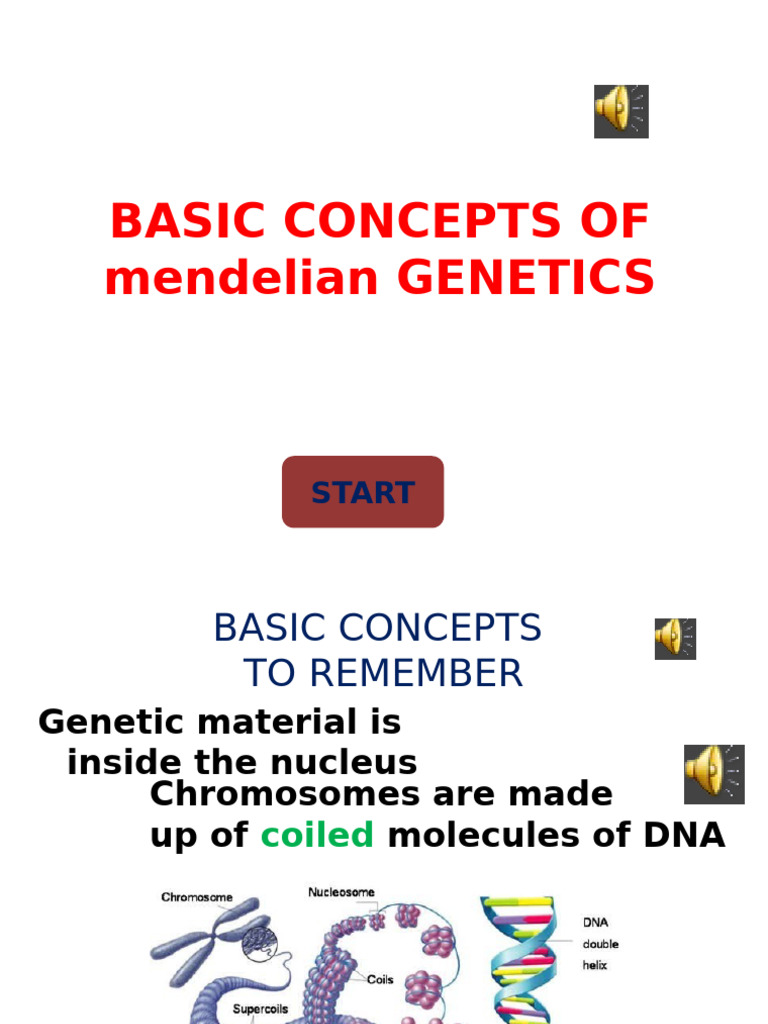 BASIC CONCEPTS OF mendelian GENETICS

START

BASIC CONCEPTS TO REMEMBER

Genetic material is inside the nucleus

Chromosomes are made up of coiled molecules of DNA

Chromosome

Nucleosome

Coils

Supercoils

DNA double helix